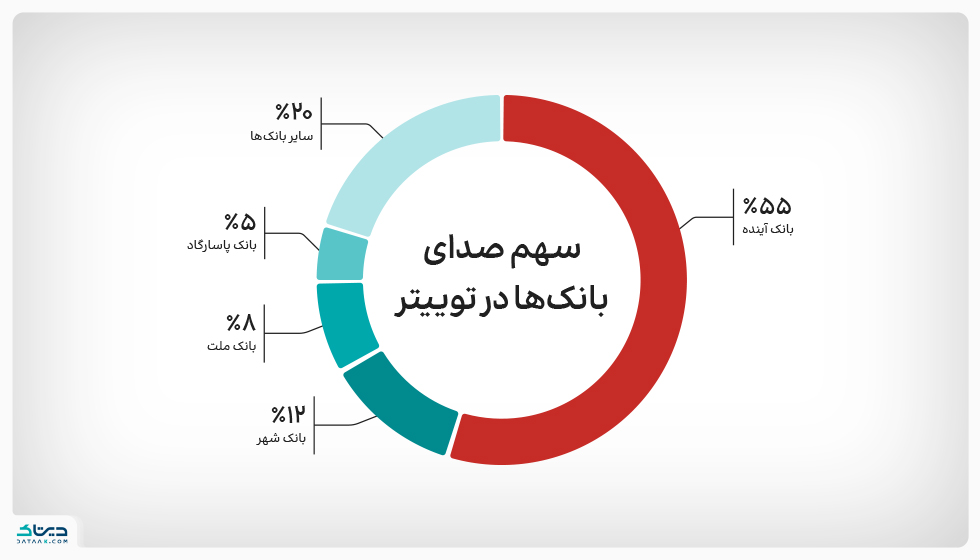 سهم صدای بانک‌ها در توییتر

%۵۵
بانک آینده

%۲۰
سایر بانک‌ها

%۵
بانک پاسارگاد

%۸
بانک ملت

%۱۲
بانک شهر

دیتاک
DATAAK.COM